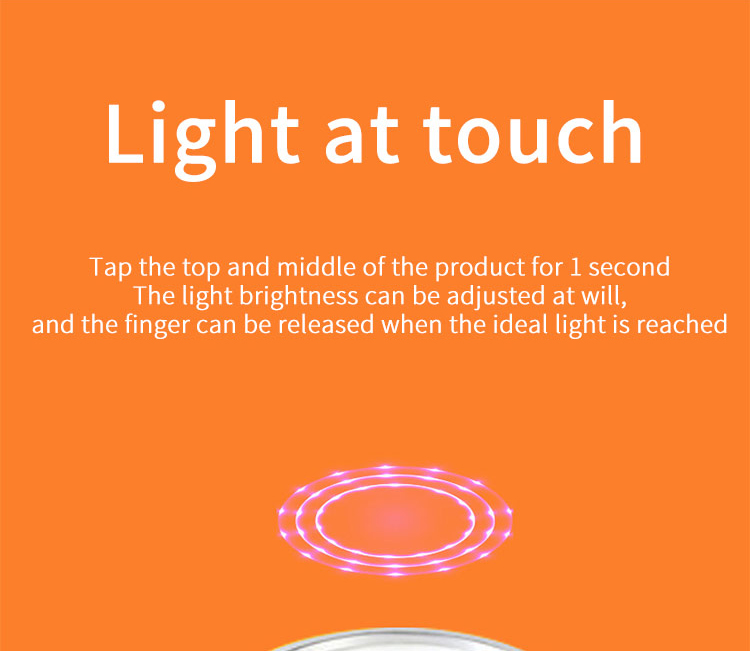 Light at touch

Tap the top and middle of the product for 1 second
The light brightness can be adjusted at will,
and the finger can be released when the ideal light is reached